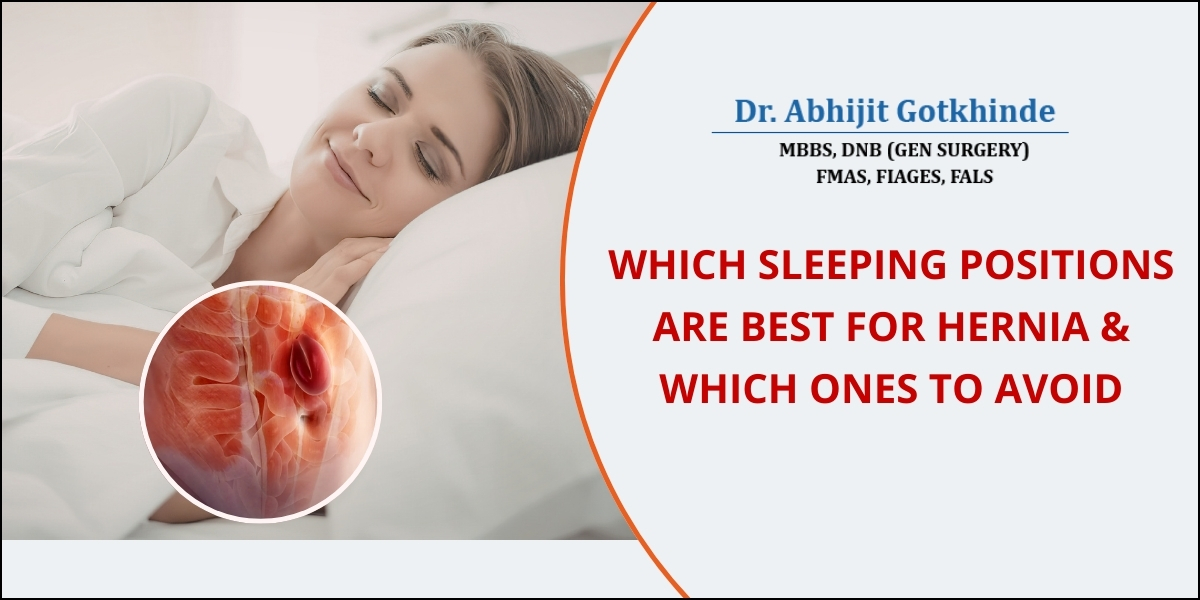 Dr. Abhijit Gotkhinde

MBBS, DNB (GEN SURGERY)
FMAS, FIAGES, FALS

WHICH SLEEPING POSITIONS ARE BEST FOR HERNIA & WHICH ONES TO AVOID